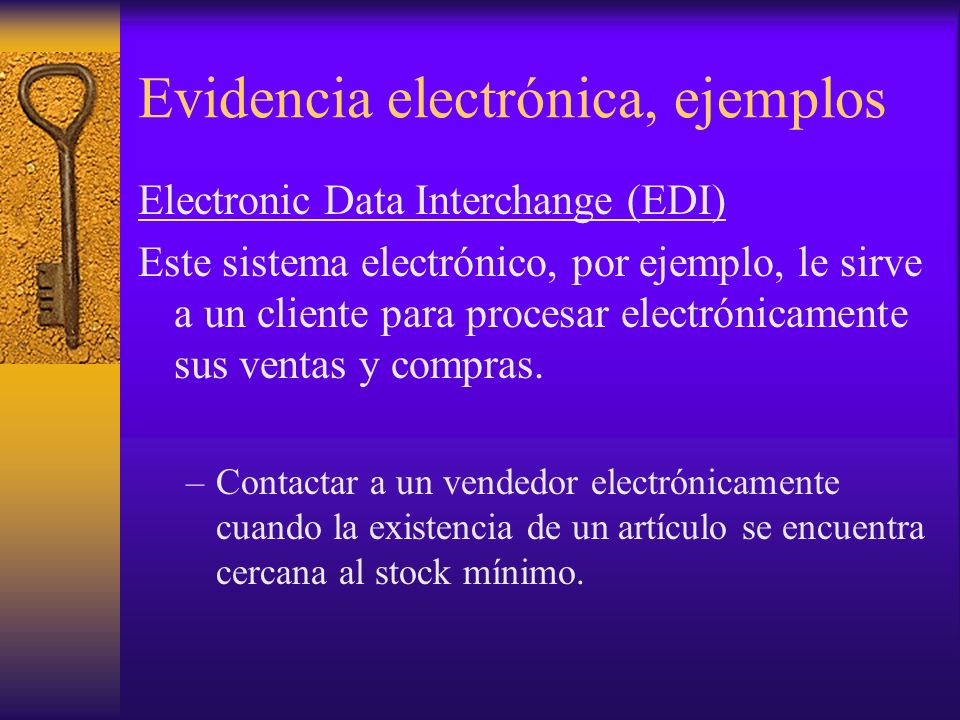 Evidencia electrónica, ejemplos

Electronic Data Interchange (EDI)

Este sistema electrónico, por ejemplo, le sirve a un cliente para procesar electrónicamente sus ventas y compras.

– Contactar a un vendedor electrónicamente cuando la existencia de un artículo se encuentra cercana al stock mínimo.